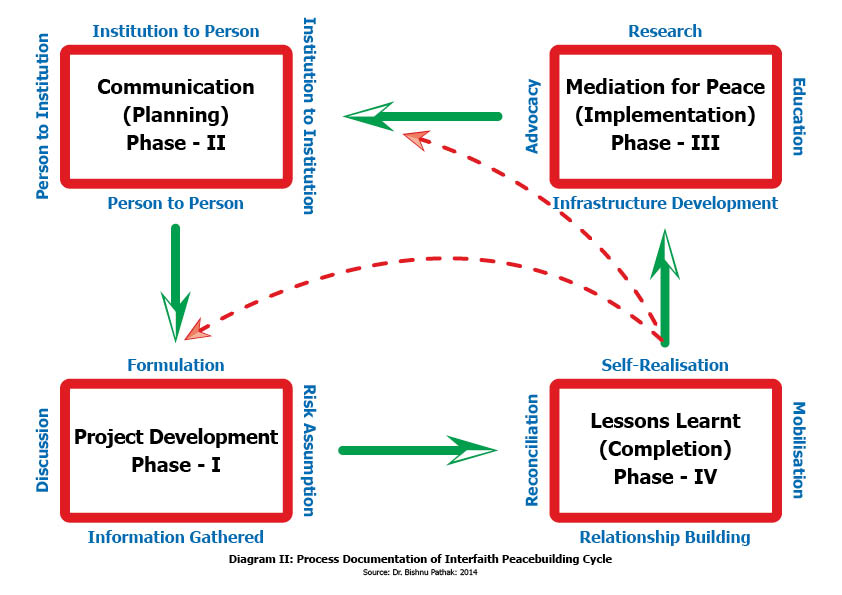 Institution to Person

Person to Institution

Communication (Planning) Phase - II

Institution to Institution

Person to Person

Research

Advocacy

Mediation for Peace (Implementation) Phase - III

Education

Infrastructure Development

Formulation

Discussion

Project Development Phase - I

Risk Assumption

Information Gathered

Self-Realisation

Reconciliation

Lessons Learnt (Completion) Phase - IV

Mobilisation

Relationship Building

Diagram II: Process Documentation of Interfaith Peacebuilding Cycle

Source: Dr. Bishnu Pathak: 2014